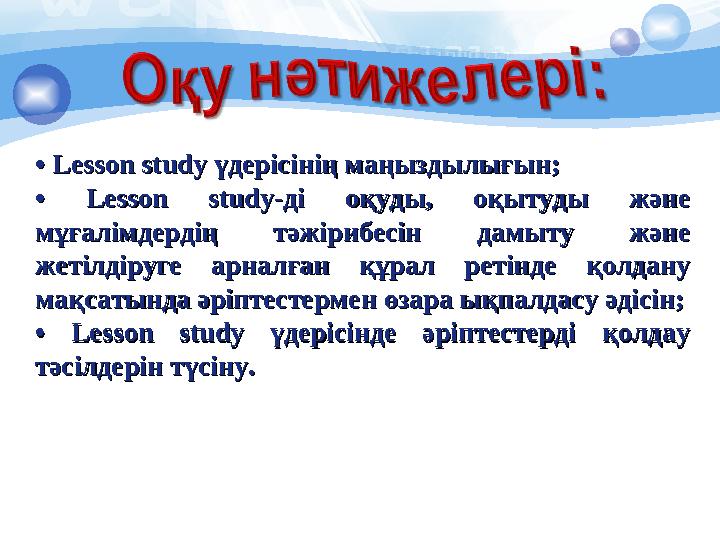 Оқу нәтижелері:

• Lesson study үдерісінің маңыздылығын;

• Lesson study-ді оқуды, оқытуды және мұғалімдердің тәжірибесін дамыту және жетілдіруге арналған құрал ретінде қолдану мақсатында әріптестермен өзара ықпалдасу әдісін;

• Lesson study үдерісінде әріптестерді қолдау тәсілдерін түсіну.